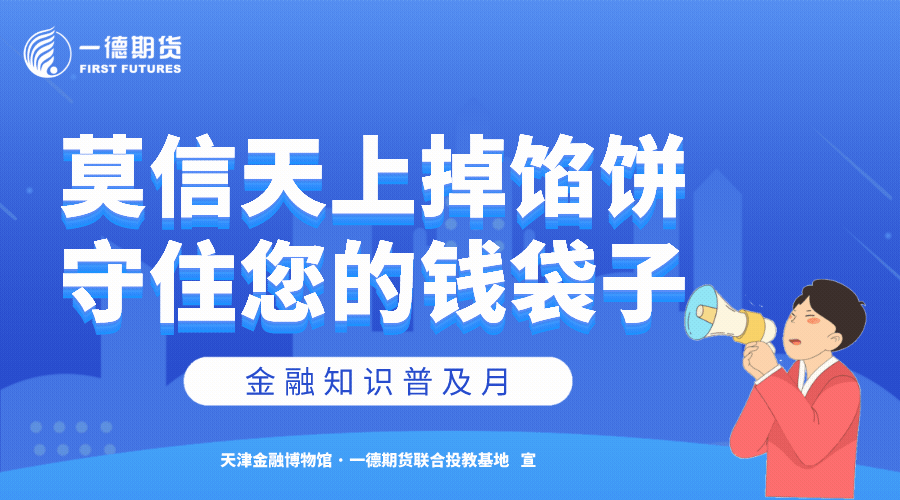 一德期货
FIRST FUTURES

莫信天上掉馅饼
守住您的钱袋子

金融知识普及月

天津金融博物馆 · 一德期货联合投教基地 宣